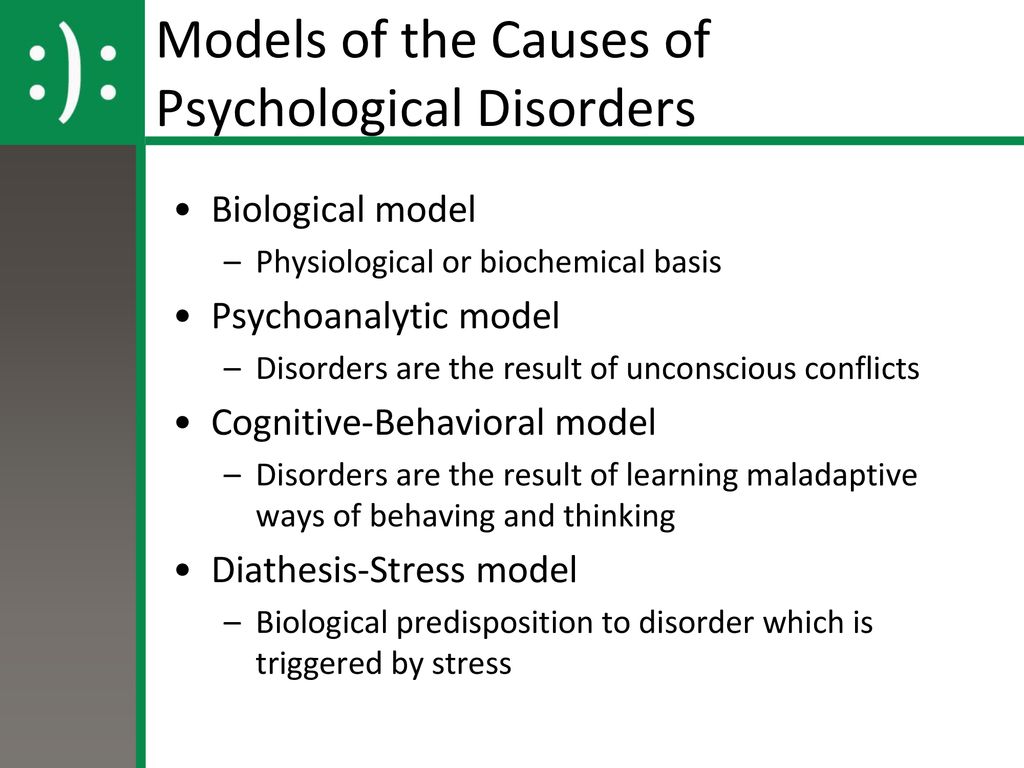 :):

Models of the Causes of Psychological Disorders

• Biological model
– Physiological or biochemical basis
• Psychoanalytic model
– Disorders are the result of unconscious conflicts
• Cognitive-Behavioral model
– Disorders are the result of learning maladaptive ways of behaving and thinking
• Diathesis-Stress model
– Biological predisposition to disorder which is triggered by stress